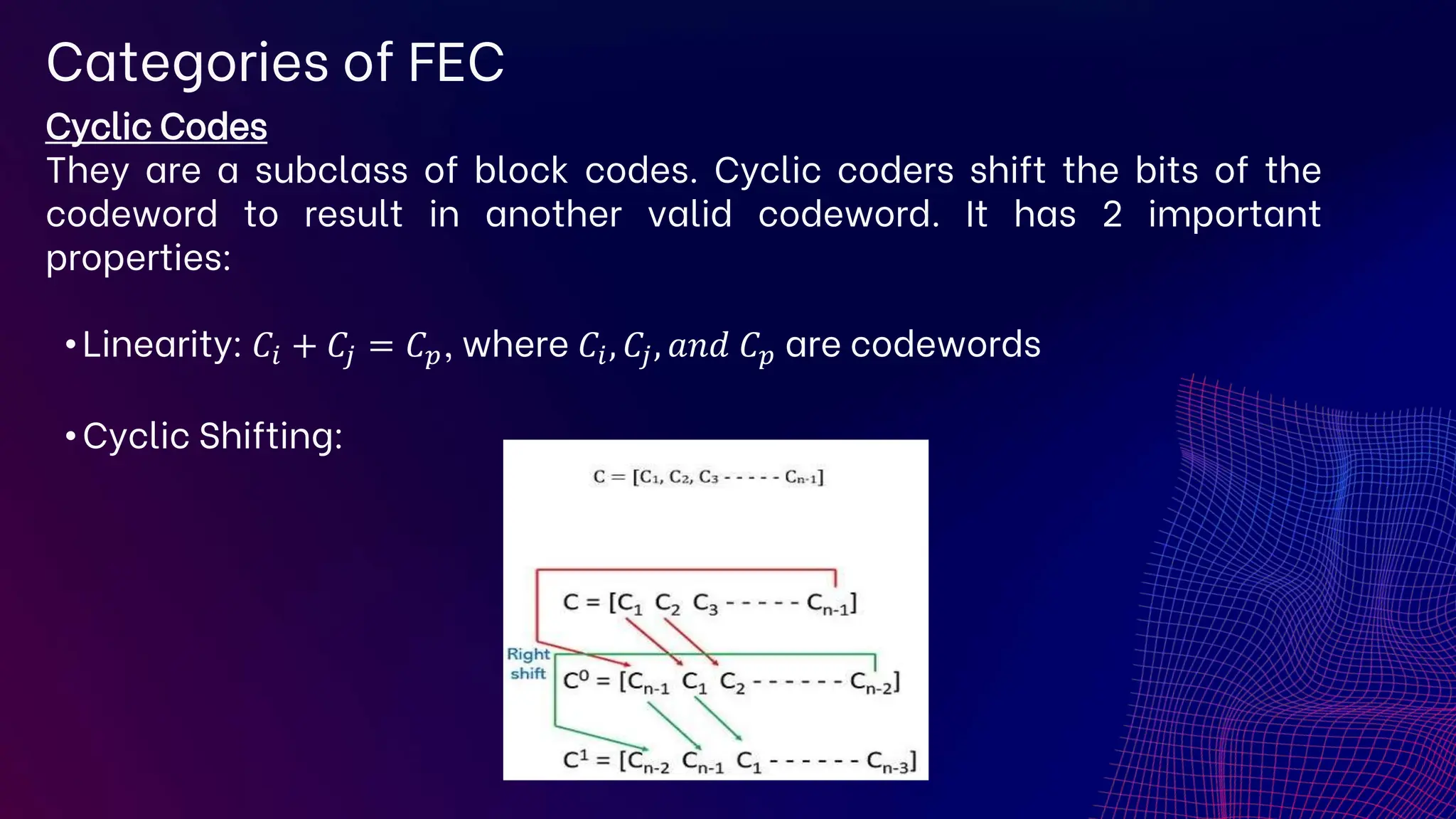 Categories of FEC

Cyclic Codes

They are a subclass of block codes. Cyclic coders shift the bits of the codeword to result in another valid codeword. It has 2 important properties:

• Linearity: $C_i + C_j = C_p$, where $C_i, C_j, and\ C_p$ are codewords

• Cyclic Shifting:

$C = [C_1, C_2, C_3 - - - - - C_{n-1}]$

$C = [C_1\ C_2\ C_3 - - - - - C_{n-1}]$

Right shift

$C^0 = [C_{n-1}\ C_1\ C_2 - - - - - - C_{n-2}]$

$C^1 = [C_{n-2}\ C_{n-1}\ C_1 - - - - - - C_{n-3}]$